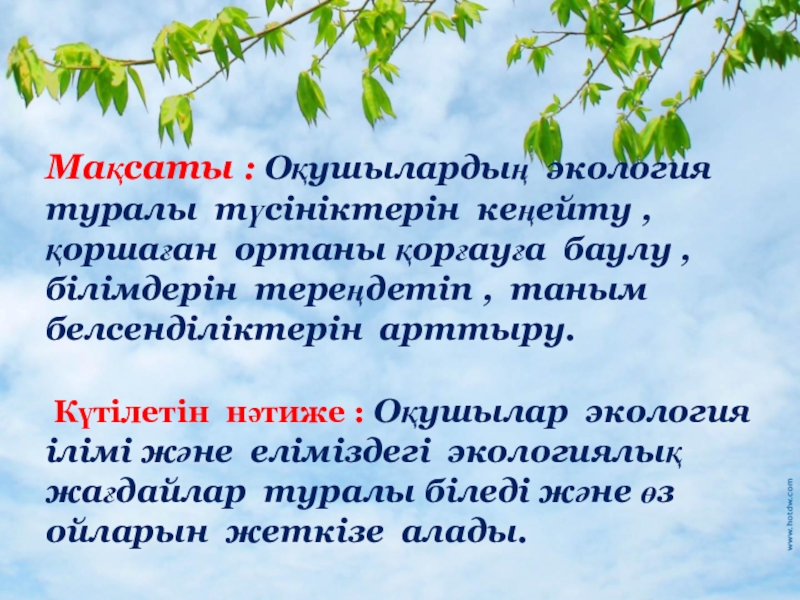 Мақсаты : Оқушылардың экология туралы түсініктерін кеңейту , қоршаған ортаны қорғауға баулу , білімдерін тереңдетіп , таным белсенділіктерін арттыру.

Күтілетін нәтиже : Оқушылар экология ілімі және еліміздегі экологиялық жағдайлар туралы біледі және өз ойларын жеткізе алады.

www.hotdw.com